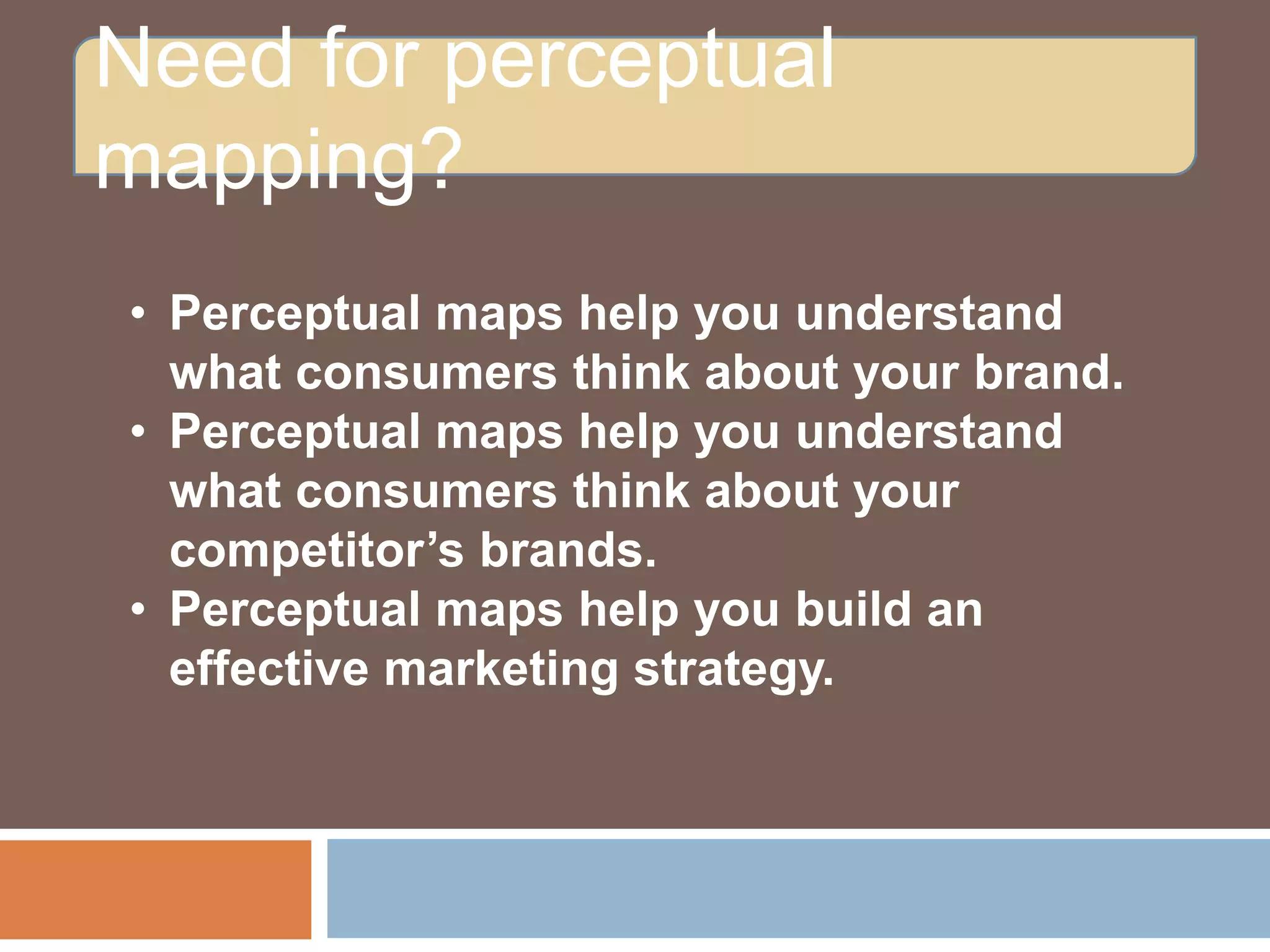 Need for perceptual mapping?

• Perceptual maps help you understand what consumers think about your brand.
• Perceptual maps help you understand what consumers think about your competitor’s brands.
• Perceptual maps help you build an effective marketing strategy.